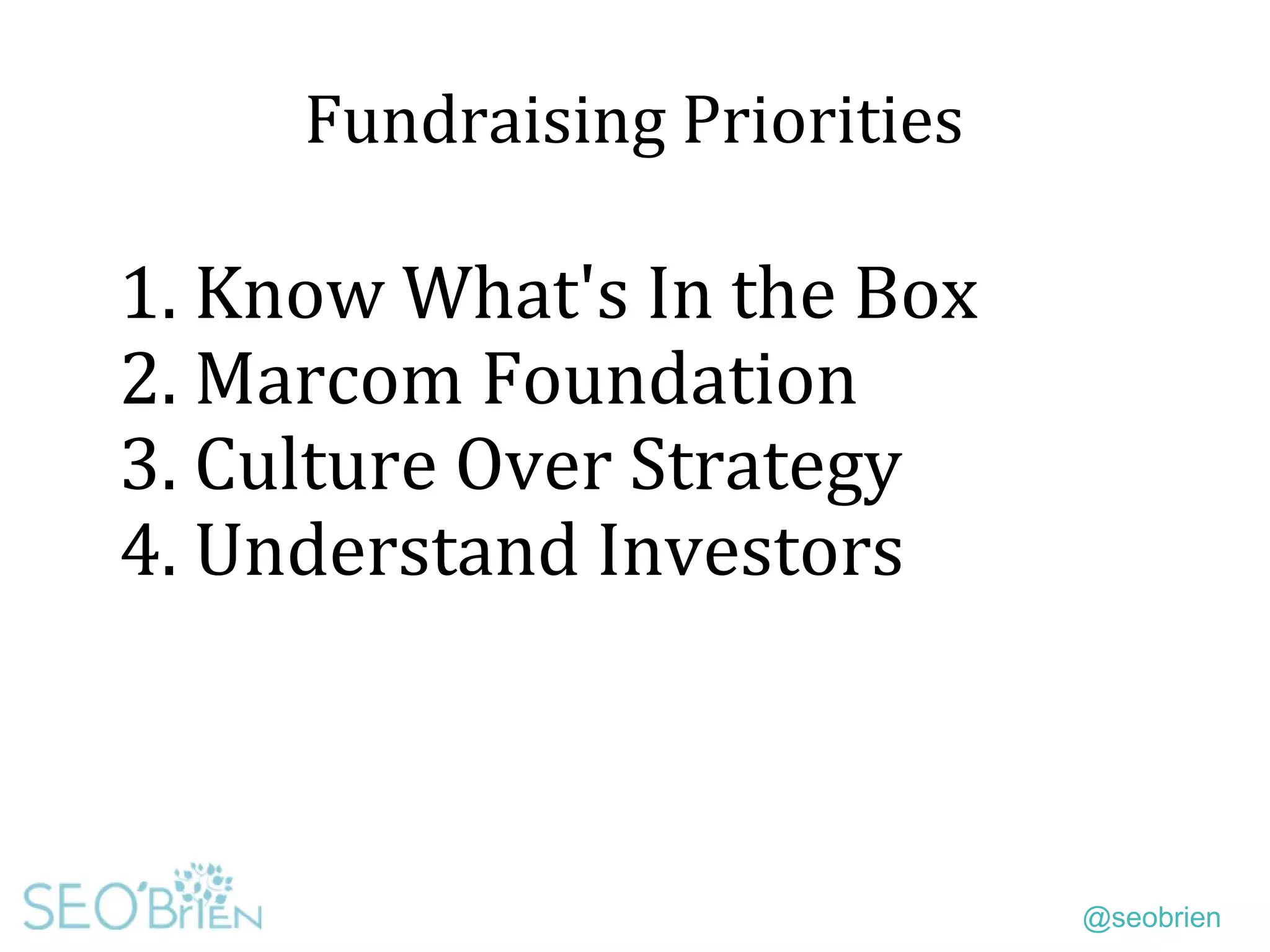 Fundraising Priorities

1. Know What's In the Box
2. Marcom Foundation
3. Culture Over Strategy
4. Understand Investors

SEO'BriEN

@seobrien